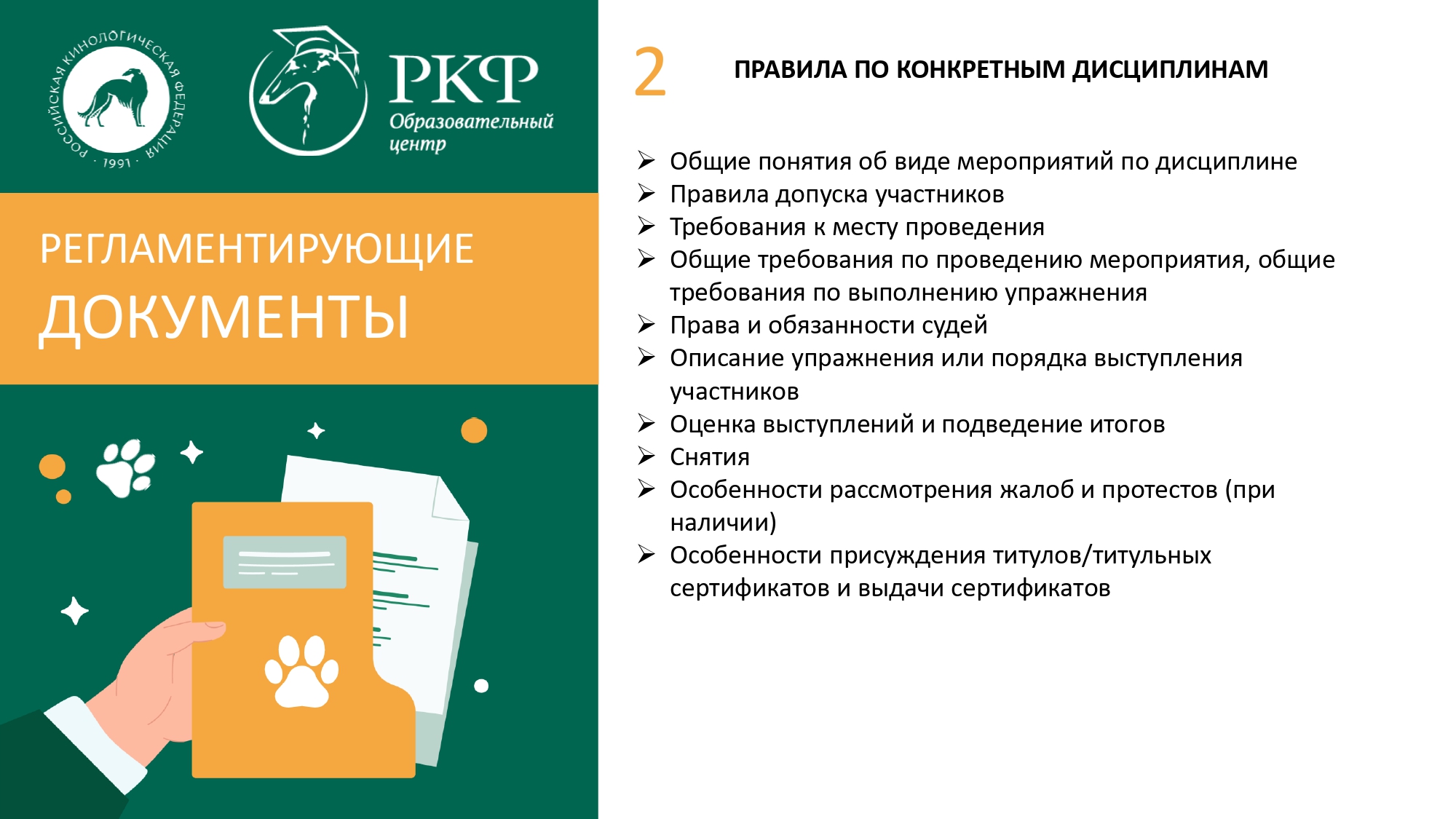 РОССИЙСКАЯ КИНОЛОГИЧЕСКАЯ ФЕДЕРАЦИЯ · 1991 ·

РКФ
Образовательный центр

РЕГЛАМЕНТИРУЮЩИЕ
ДОКУМЕНТЫ

2 ПРАВИЛА ПО КОНКРЕТНЫМ ДИСЦИПЛИНАМ

➢ Общие понятия об виде мероприятий по дисциплине
➢ Правила допуска участников
➢ Требования к месту проведения
➢ Общие требования по проведению мероприятия, общие требования по выполнению упражнения
➢ Права и обязанности судей
➢ Описание упражнения или порядка выступления участников
➢ Оценка выступлений и подведение итогов
➢ Снятия
➢ Особенности рассмотрения жалоб и протестов (при наличии)
➢ Особенности присуждения титулов/титульных сертификатов и выдачи сертификатов